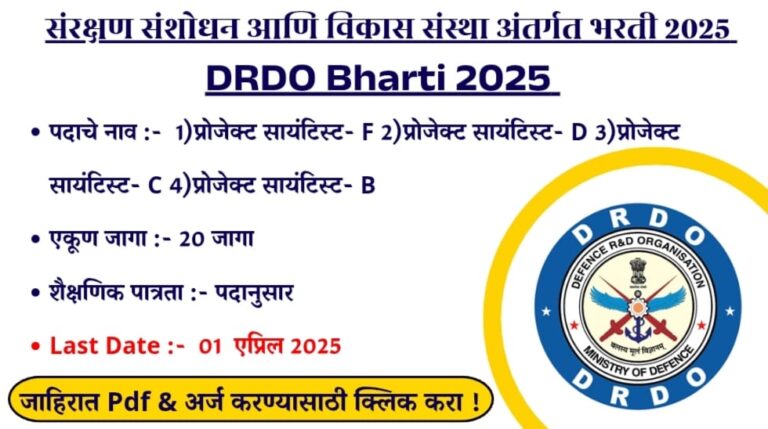 संरक्षण संशोधन आणि विकास संस्था अंतर्गत भरती 2025

DRDO Bharti 2025

• पदाचे नाव :- 1)प्रोजेक्ट सायंटिस्ट- F 2)प्रोजेक्ट सायंटिस्ट- D 3)प्रोजेक्ट सायंटिस्ट- C 4)प्रोजेक्ट सायंटिस्ट- B

• एकूण जागा :- 20 जागा

• शैक्षणिक पात्रता :- पदानुसार

• Last Date :- 01 एप्रिल 2025

जाहिरात Pdf & अर्ज करण्यासाठी क्लिक करा !

DRDO
DEFENCE R&D ORGANISATION
बलस्य मूलं विज्ञानम्
MINISTRY OF DEFENCE
DRDO